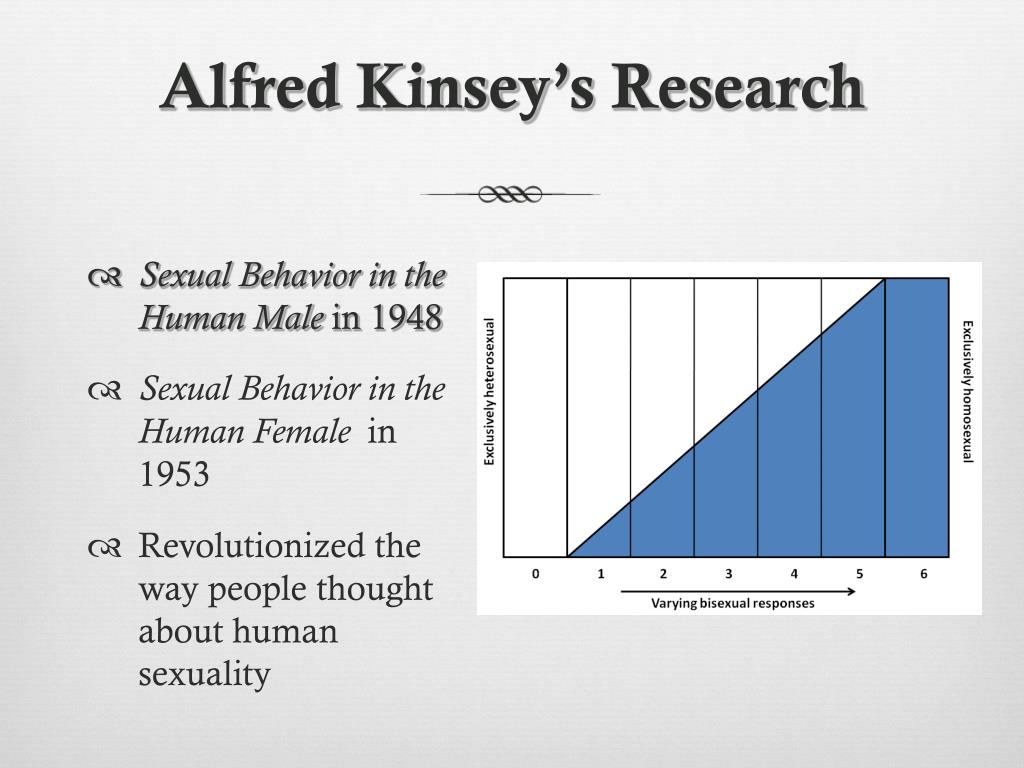 Alfred Kinsey's Research

Sexual Behavior in the Human Male in 1948

Sexual Behavior in the Human Female in 1953

Revolutionized the way people thought about human sexuality

Exclusively heterosexual

Exclusively homosexual

0 1 2 3 4 5 6

Varying bisexual responses